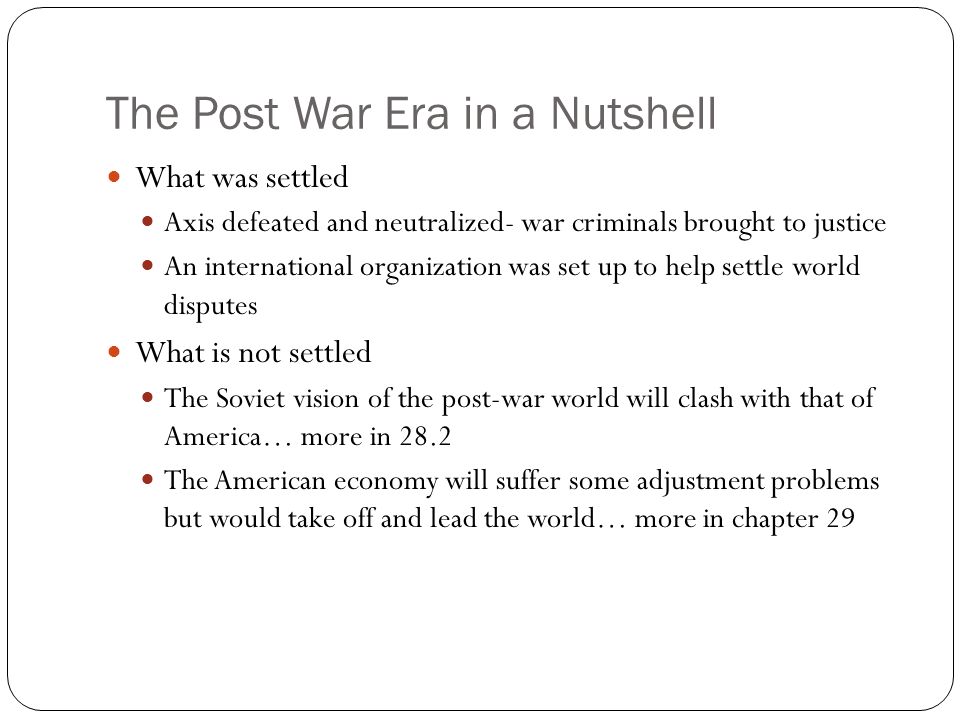 The Post War Era in a Nutshell

- What was settled
  - Axis defeated and neutralized- war criminals brought to justice
  - An international organization was set up to help settle world disputes
- What is not settled
  - The Soviet vision of the post-war world will clash with that of America… more in 28.2
  - The American economy will suffer some adjustment problems but would take off and lead the world… more in chapter 29